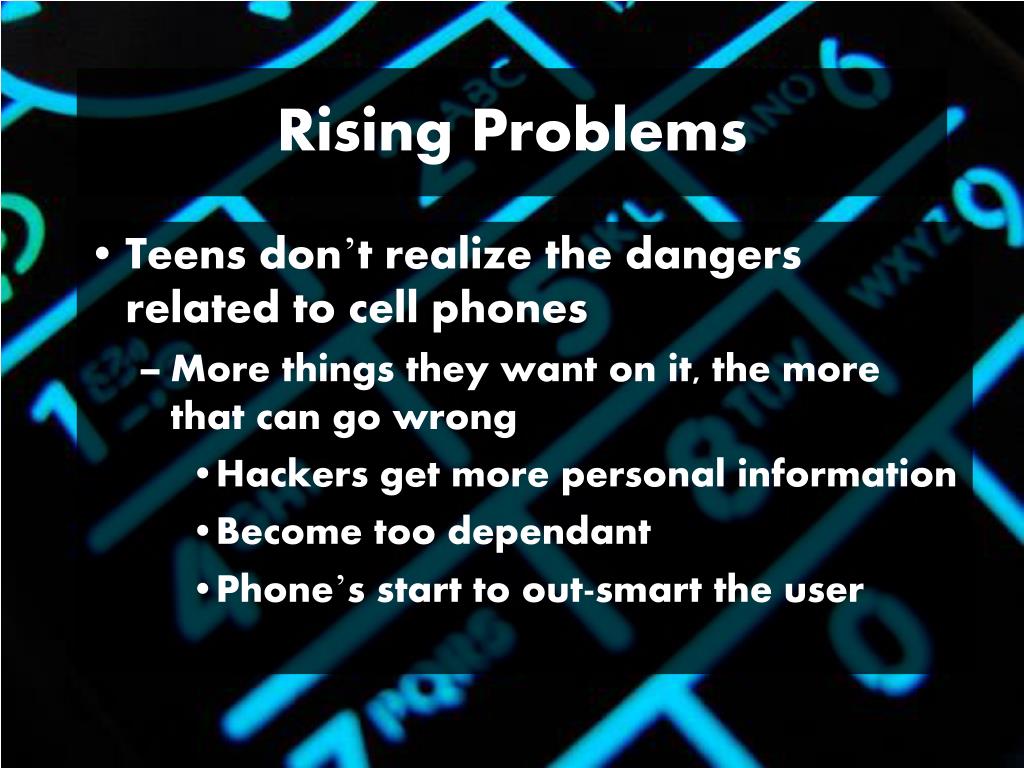 Rising Problems

• Teens don't realize the dangers related to cell phones

– More things they want on it, the more that can go wrong

• Hackers get more personal information

• Become too dependant

• Phone's start to out-smart the user